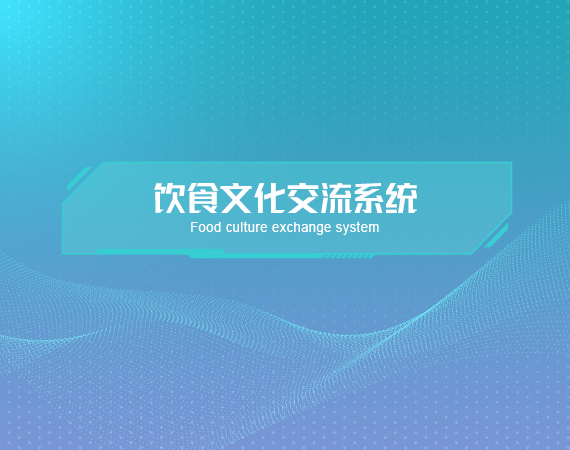 饮食文化交流系统
Food culture exchange system